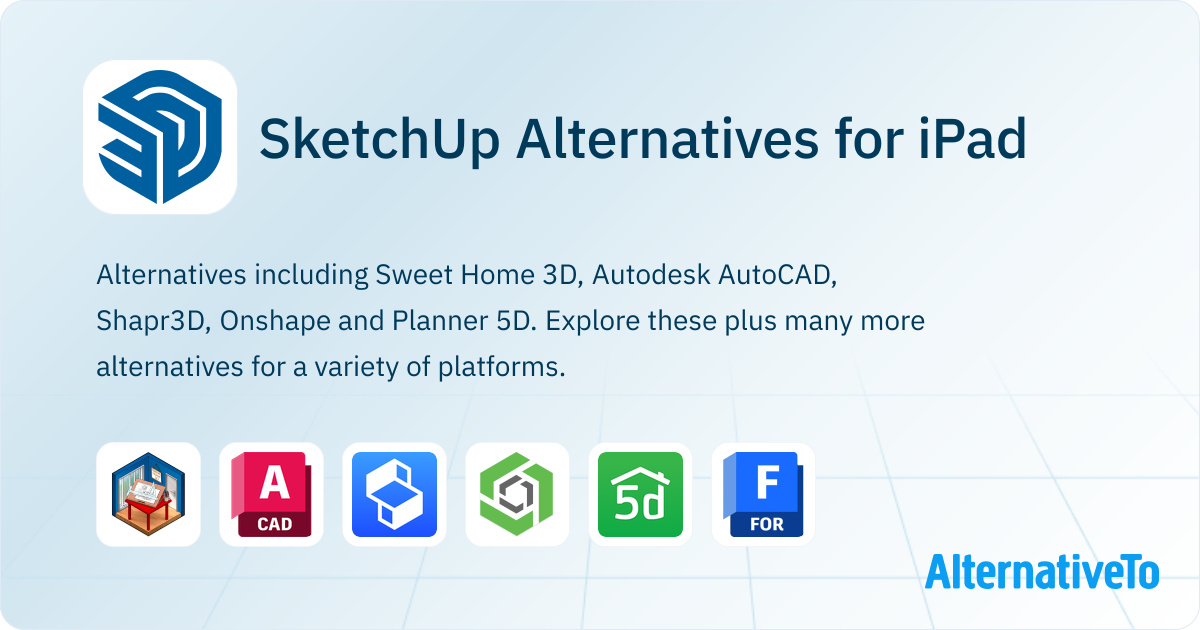 SketchUp Alternatives for iPad

Alternatives including Sweet Home 3D, Autodesk AutoCAD, Shapr3D, Onshape and Planner 5D. Explore these plus many more alternatives for a variety of platforms.

A
CAD

5d

F
FOR

AlternativeTo